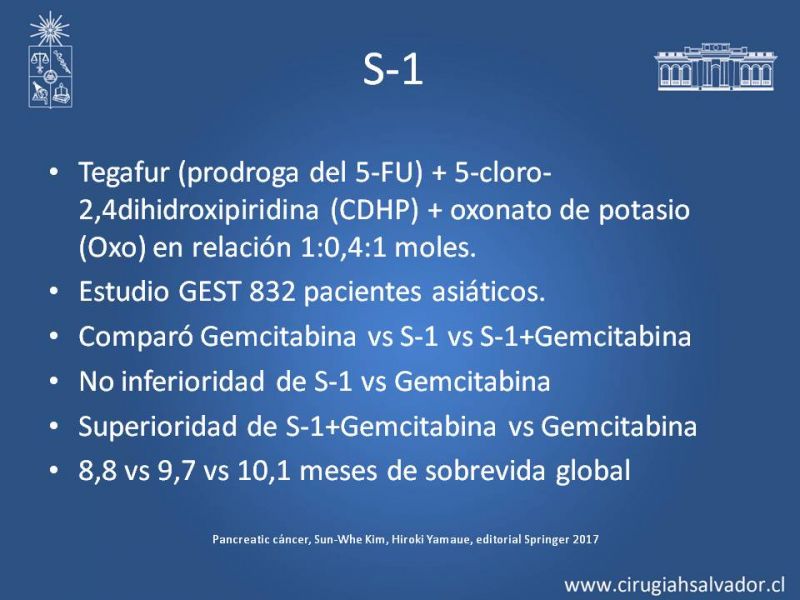 S-1

• Tegafur (prodroga del 5-FU) + 5-cloro-2,4dihidroxipiridina (CDHP) + oxonato de potasio (Oxo) en relación 1:0,4:1 moles.
• Estudio GEST 832 pacientes asiáticos.
• Comparó Gemcitabina vs S-1 vs S-1+Gemcitabina
• No inferioridad de S-1 vs Gemcitabina
• Superioridad de S-1+Gemcitabina vs Gemcitabina
• 8,8 vs 9,7 vs 10,1 meses de sobrevida global

Pancreatic cáncer, Sun-Whe Kim, Hiroki Yamaue, editorial Springer 2017

www.cirugiahsalvador.cl